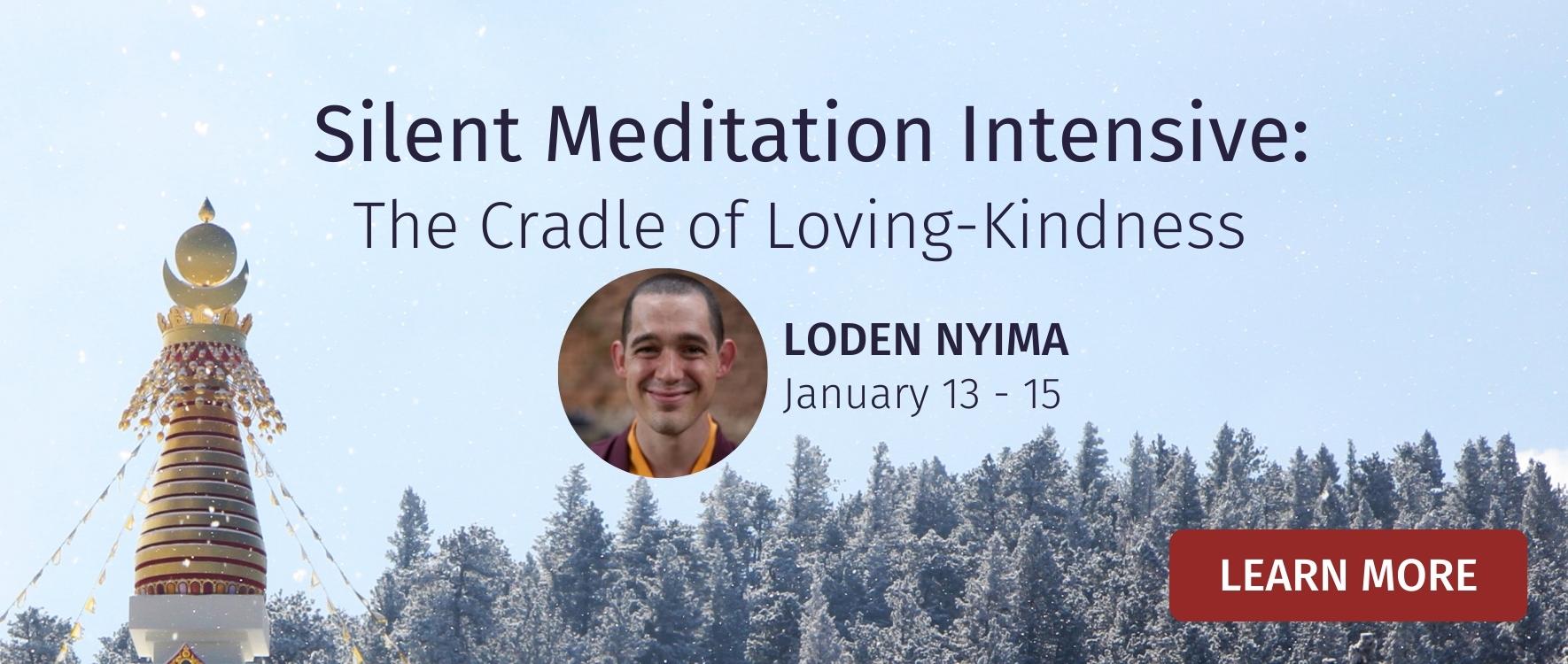 Silent Meditation Intensive:
The Cradle of Loving-Kindness

LODEN NYIMA
January 13 - 15

LEARN MORE